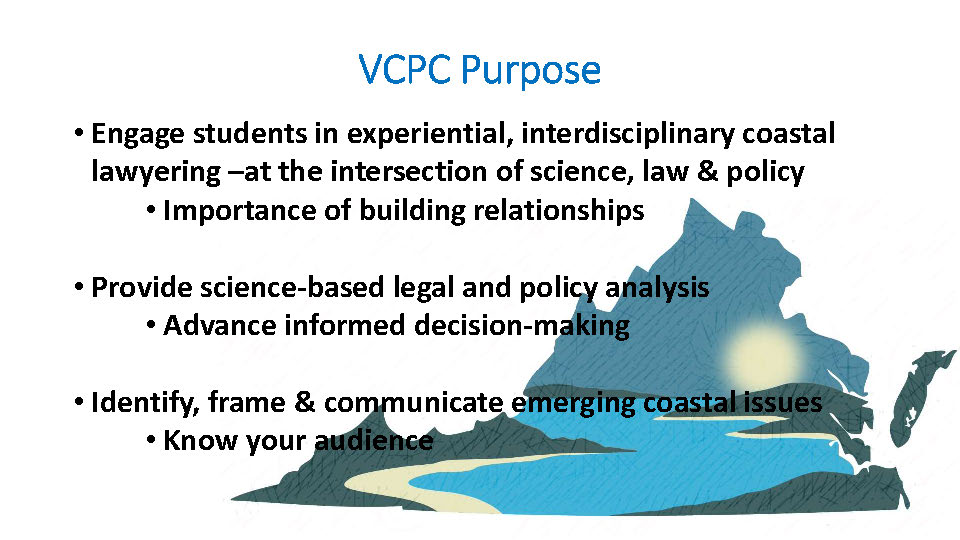 VCPC Purpose

• Engage students in experiential, interdisciplinary coastal lawyering –at the intersection of science, law & policy
• Importance of building relationships

• Provide science-based legal and policy analysis
• Advance informed decision-making

• Identify, frame & communicate emerging coastal issues
• Know your audience